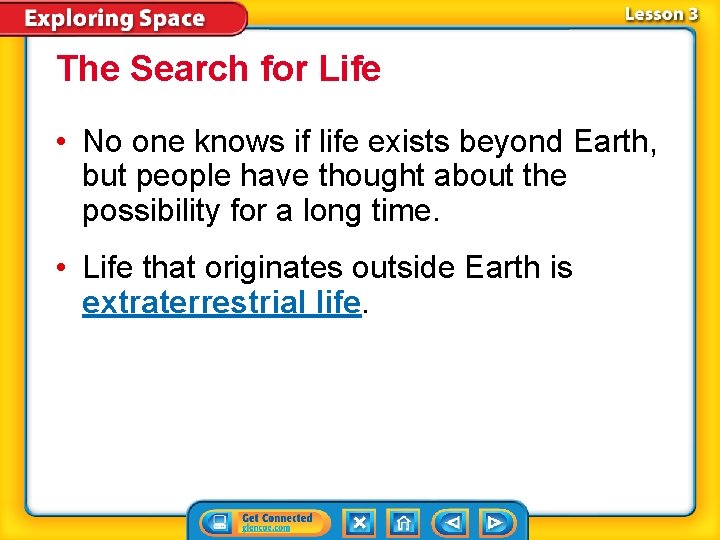 Exploring Space

Lesson 3

The Search for Life

• No one knows if life exists beyond Earth, but people have thought about the possibility for a long time.

• Life that originates outside Earth is extraterrestrial life.

Get Connected
glencoe.com